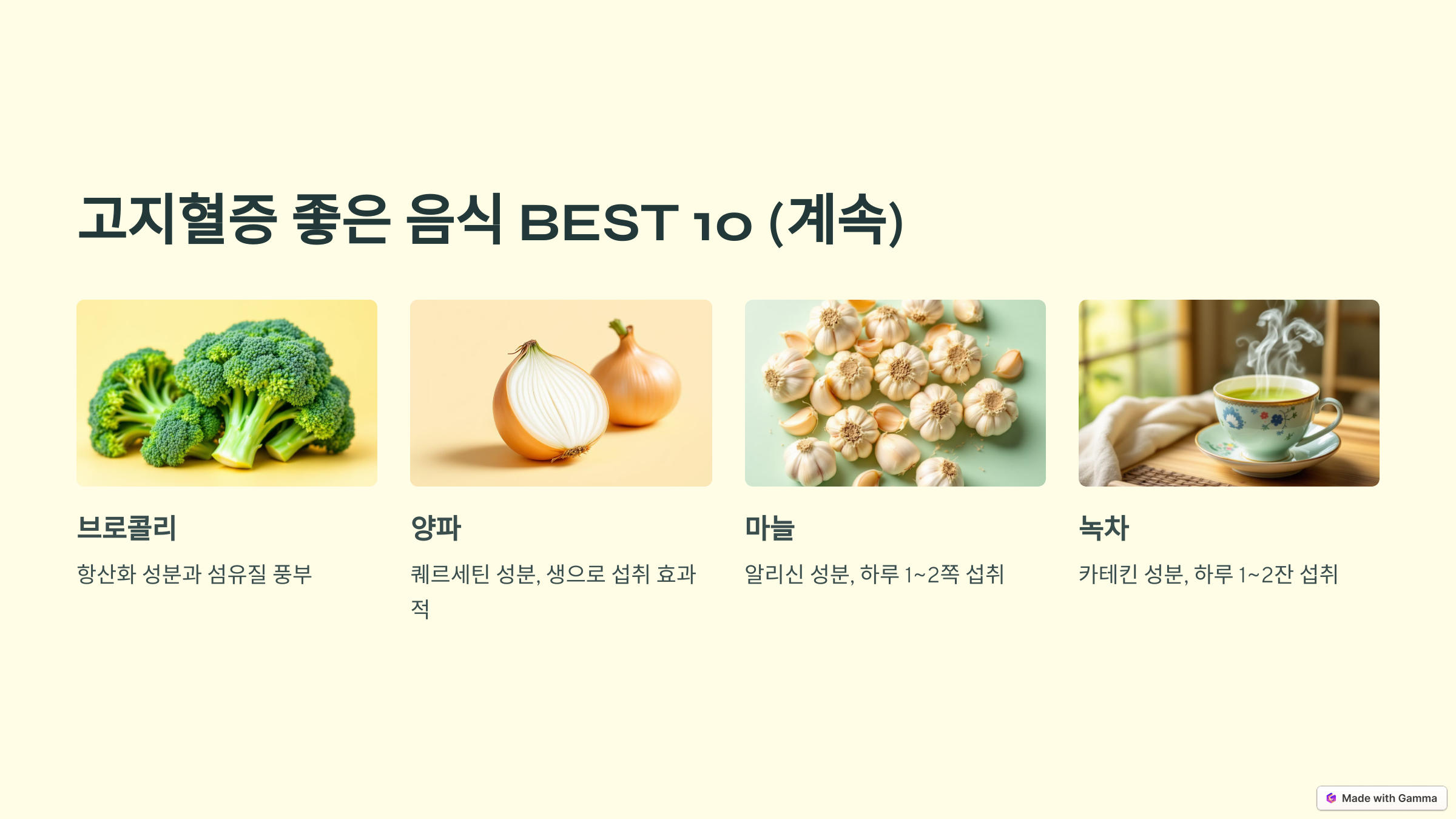 고지혈증 좋은 음식 BEST 10 (계속)

브로콜리

항산화 성분과 섬유질 풍부

양파

퀘르세틴 성분, 생으로 섭취 효과적

마늘

알리신 성분, 하루 1~2쪽 섭취

녹차

카테킨 성분, 하루 1~2잔 섭취

Made with Gamma